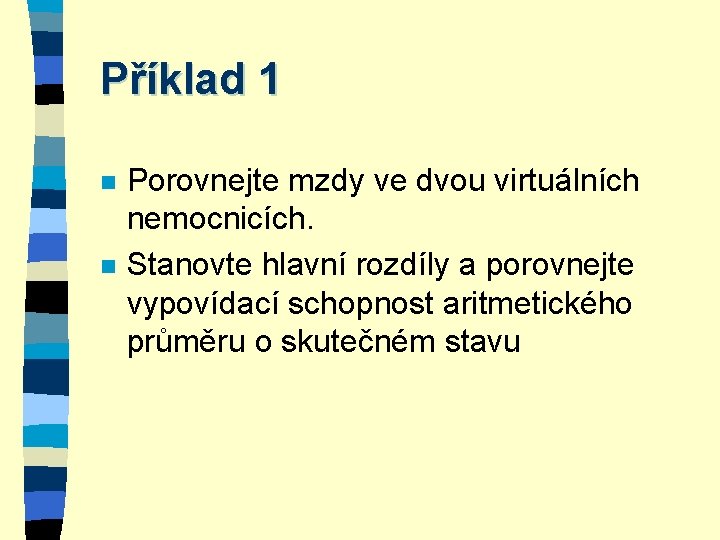 Příklad 1

- Porovnejte mzdy ve dvou virtuálních nemocnicích.
- Stanovte hlavní rozdíly a porovnejte vypovídací schopnost aritmetického průměru o skutečném stavu